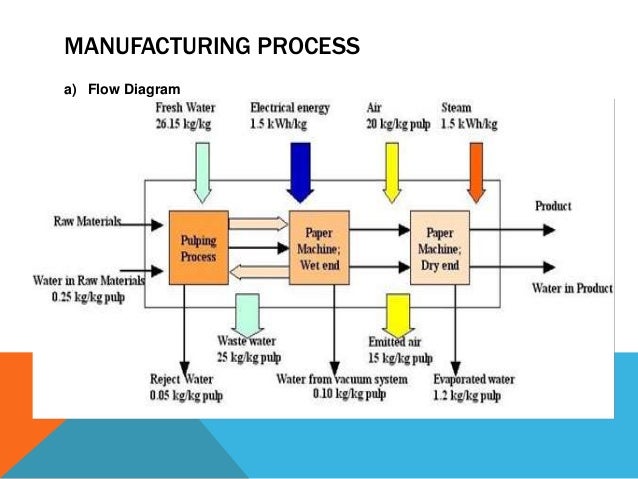 MANUFACTURING PROCESS

a) Flow Diagram

Fresh Water
26.15 kg/kg

Electrical energy
1.5 kWh/kg

Air
20 kg/kg pulp

Steam
1.5 kWh/kg

Raw Materials

Water in Raw Materials
0.25 kg/kg pulp

Pulping Process

Paper Machine; Wet end

Paper Machine; Dry end

Product

Water in Product

Waste water
25 kg/kg pulp

Emitted air
15 kg/kg pulp

Reject Water
0.05 kg/kg pulp

Water from vacuum system
0.10 kg/kg pulp

Evaporated water
1.2 kg/kg pulp